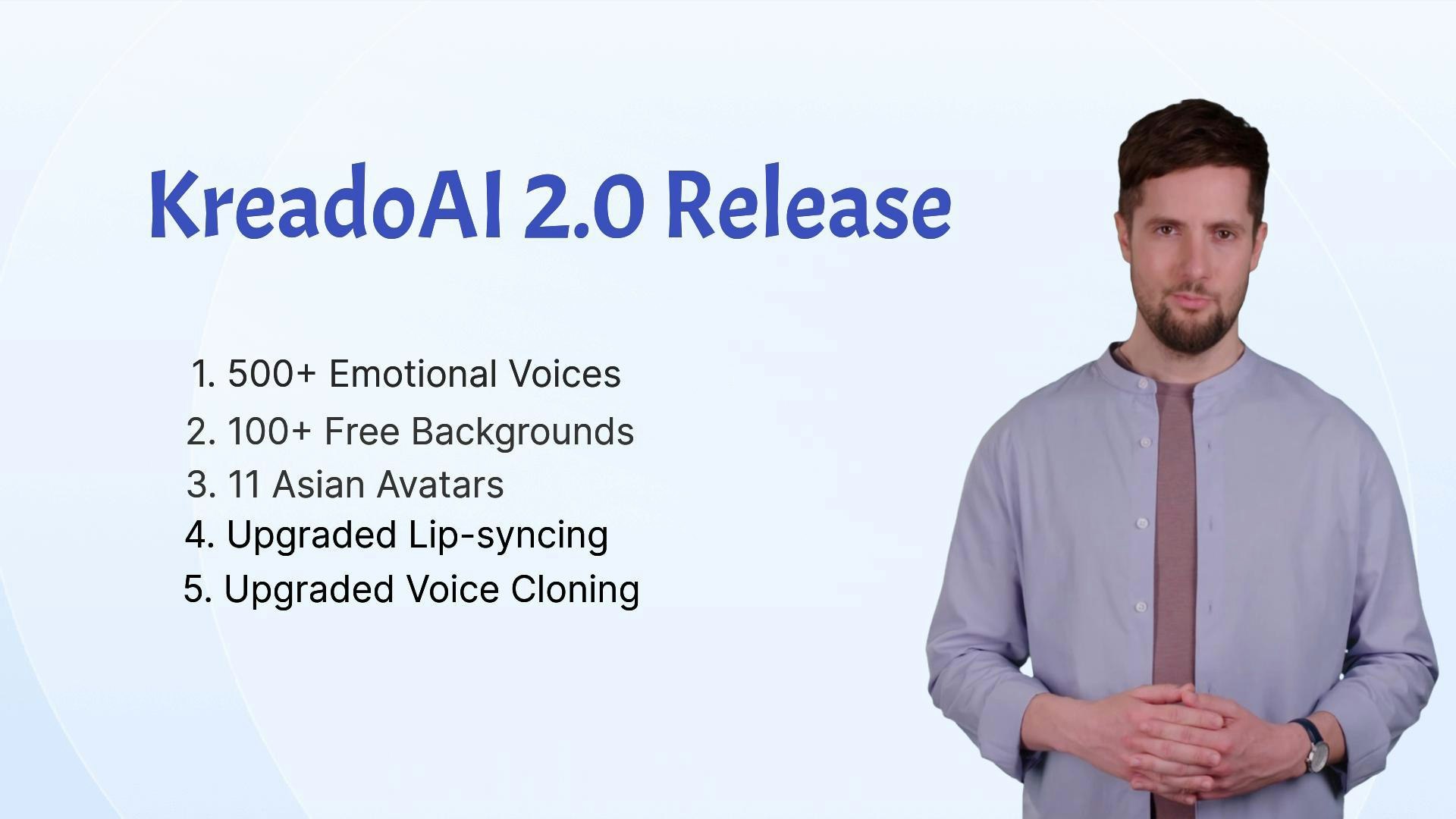 KreadoAI 2.0 Release

1. 500+ Emotional Voices
2. 100+ Free Backgrounds
3. 11 Asian Avatars
4. Upgraded Lip-syncing
5. Upgraded Voice Cloning